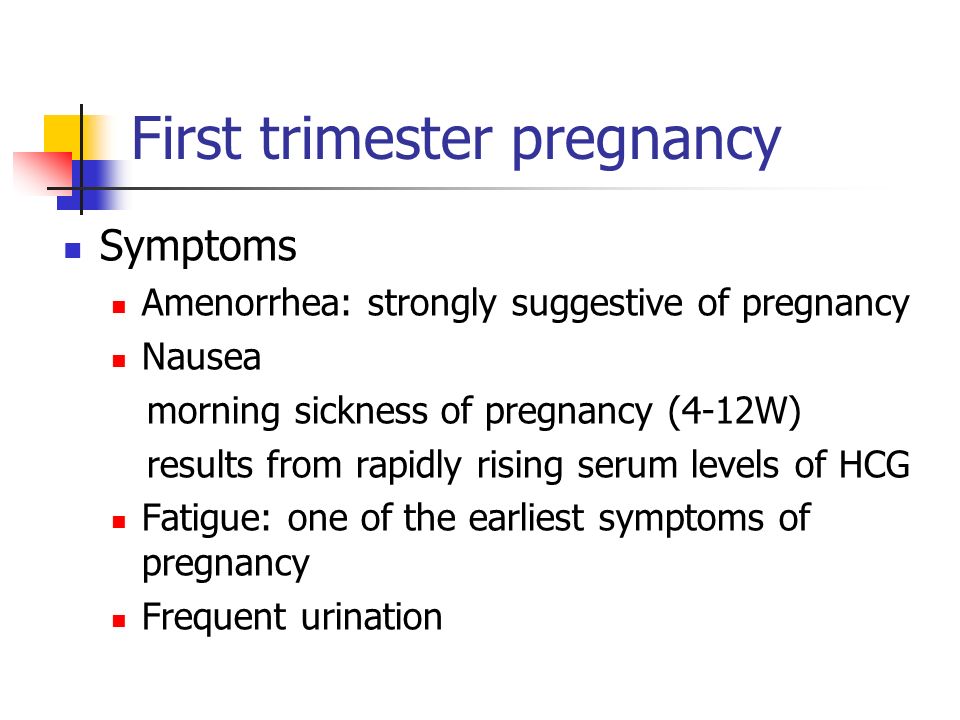 First trimester pregnancy

Symptoms

Amenorrhea: strongly suggestive of pregnancy

Nausea

morning sickness of pregnancy (4-12W)

results from rapidly rising serum levels of HCG

Fatigue: one of the earliest symptoms of pregnancy

Frequent urination